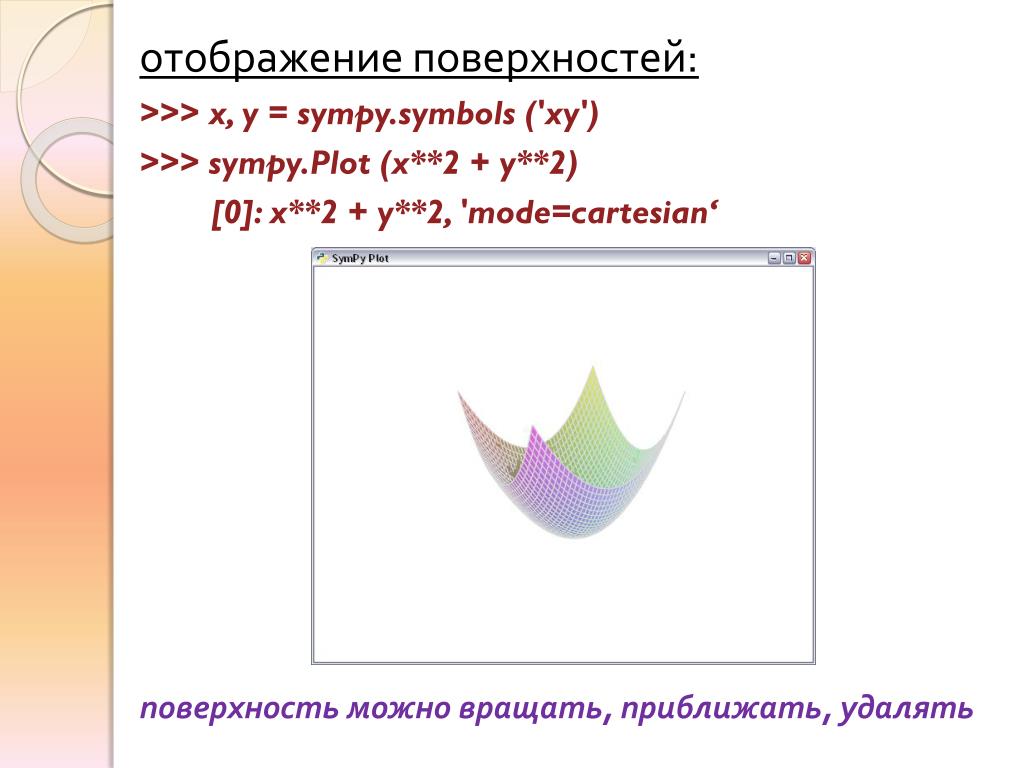 отображение поверхностей:

>>> x, y = sympy.symbols ('xy')

>>> sympy.Plot (x**2 + y**2)

[0]: x**2 + y**2, 'mode=cartesian‘

SymPy Plot

поверхность можно вращать, приближать, удалять